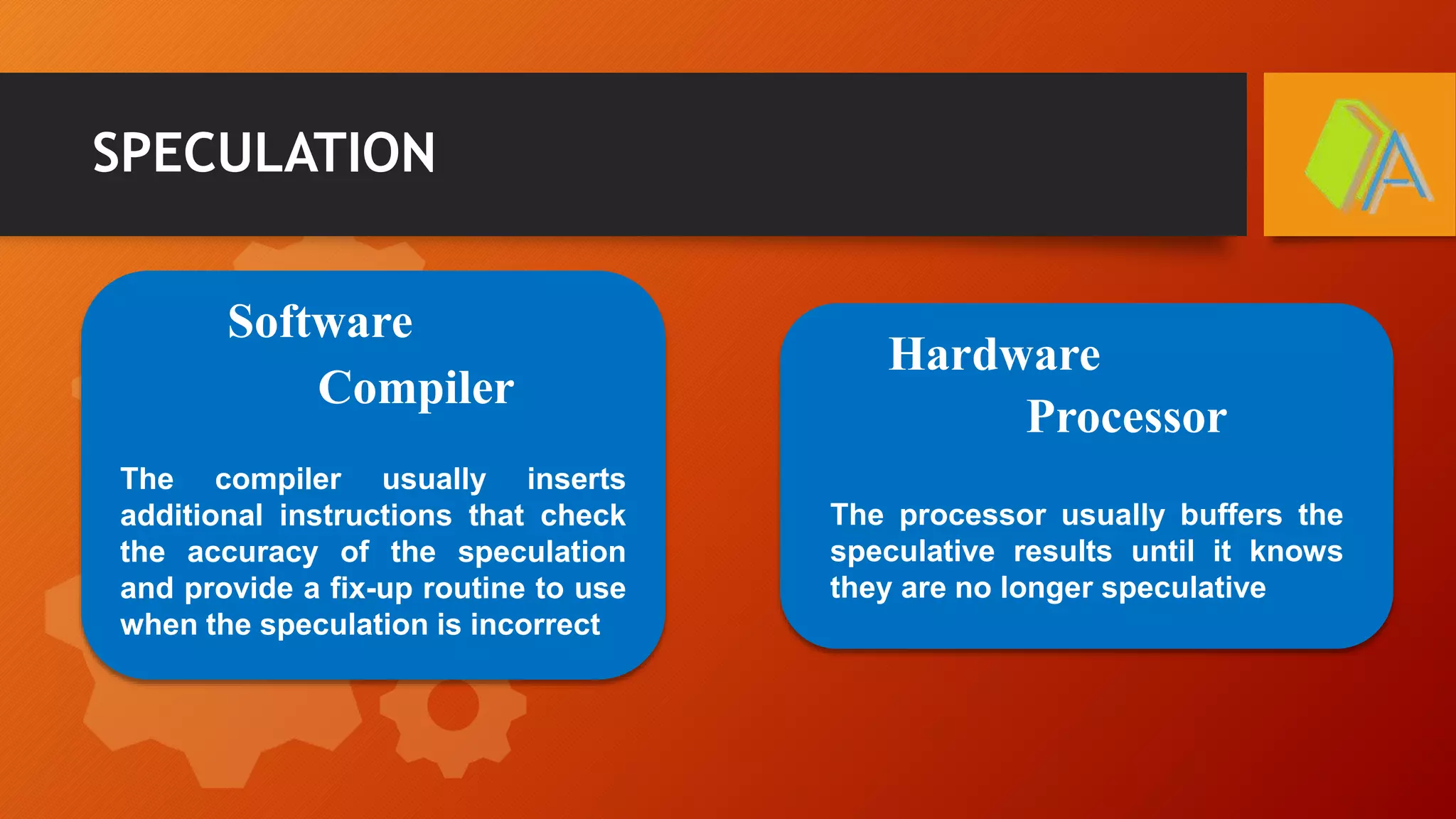 SPECULATION

Software
Compiler

The compiler usually inserts additional instructions that check the accuracy of the speculation and provide a fix-up routine to use when the speculation is incorrect

Hardware
Processor

The processor usually buffers the speculative results until it knows they are no longer speculative